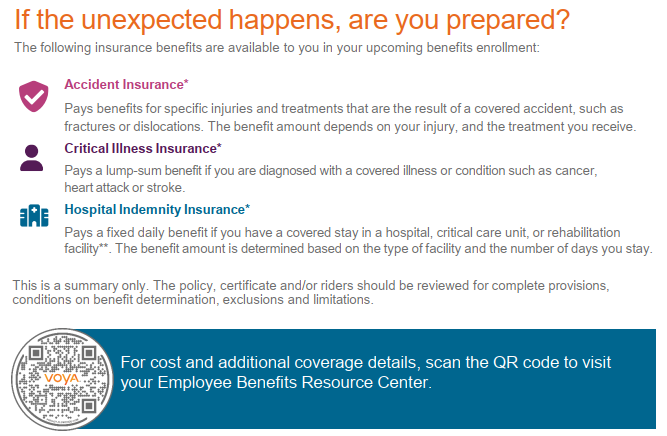 If the unexpected happens, are you prepared?

The following insurance benefits are available to you in your upcoming benefits enrollment:

Accident Insurance*

Pays benefits for specific injuries and treatments that are the result of a covered accident, such as fractures or dislocations. The benefit amount depends on your injury, and the treatment you receive.

Critical Illness Insurance*

Pays a lump-sum benefit if you are diagnosed with a covered illness or condition such as cancer, heart attack or stroke.

Hospital Indemnity Insurance*

Pays a fixed daily benefit if you have a covered stay in a hospital, critical care unit, or rehabilitation facility**. The benefit amount is determined based on the type of facility and the number of days you stay.

This is a summary only. The policy, certificate and/or riders should be reviewed for complete provisions, conditions on benefit determination, exclusions and limitations.

VOYA

For cost and additional coverage details, scan the QR code to visit your Employee Benefits Resource Center.